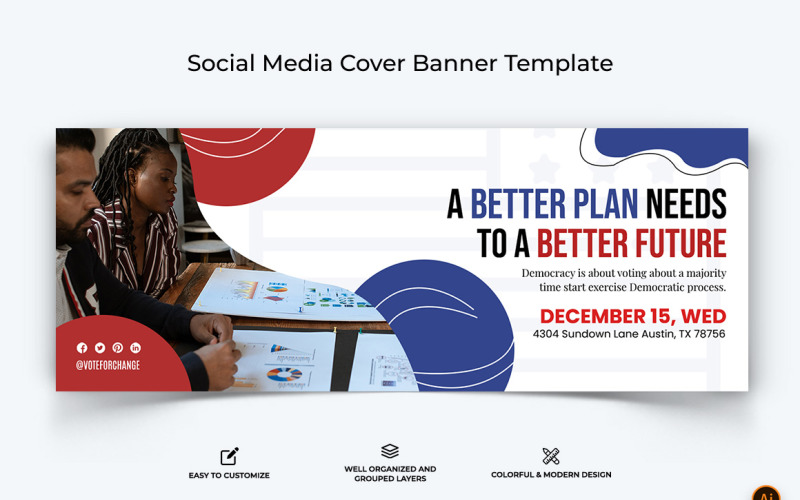 Social Media Cover Banner Template

A BETTER PLAN NEEDS TO A BETTER FUTURE

Democracy is about voting about a majority time start exercise Democratic process.

DECEMBER 15, WED
4304 Sundown Lane Austin, TX 78756

@VOTEFORCHANGE

EASY TO CUSTOMIZE

WELL ORGANIZED AND GROUPED LAYERS

COLORFUL & MODERN DESIGN

Ai